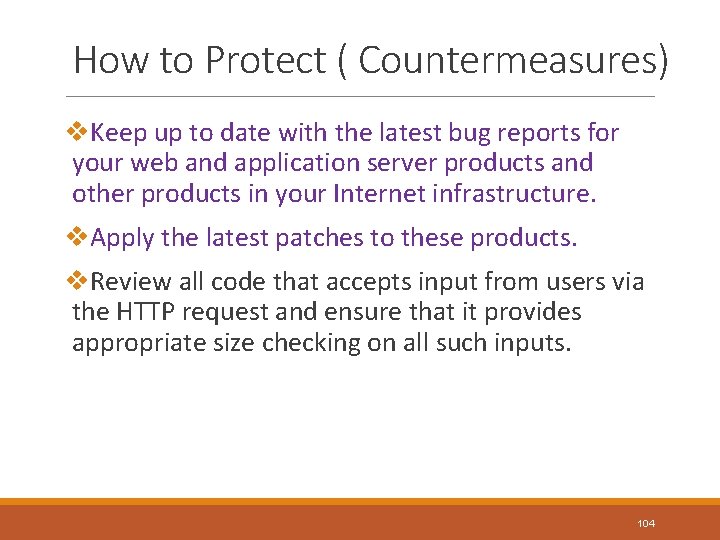 How to Protect ( Countermeasures)

❖Keep up to date with the latest bug reports for your web and application server products and other products in your Internet infrastructure.

❖Apply the latest patches to these products.

❖Review all code that accepts input from users via the HTTP request and ensure that it provides appropriate size checking on all such inputs.

104